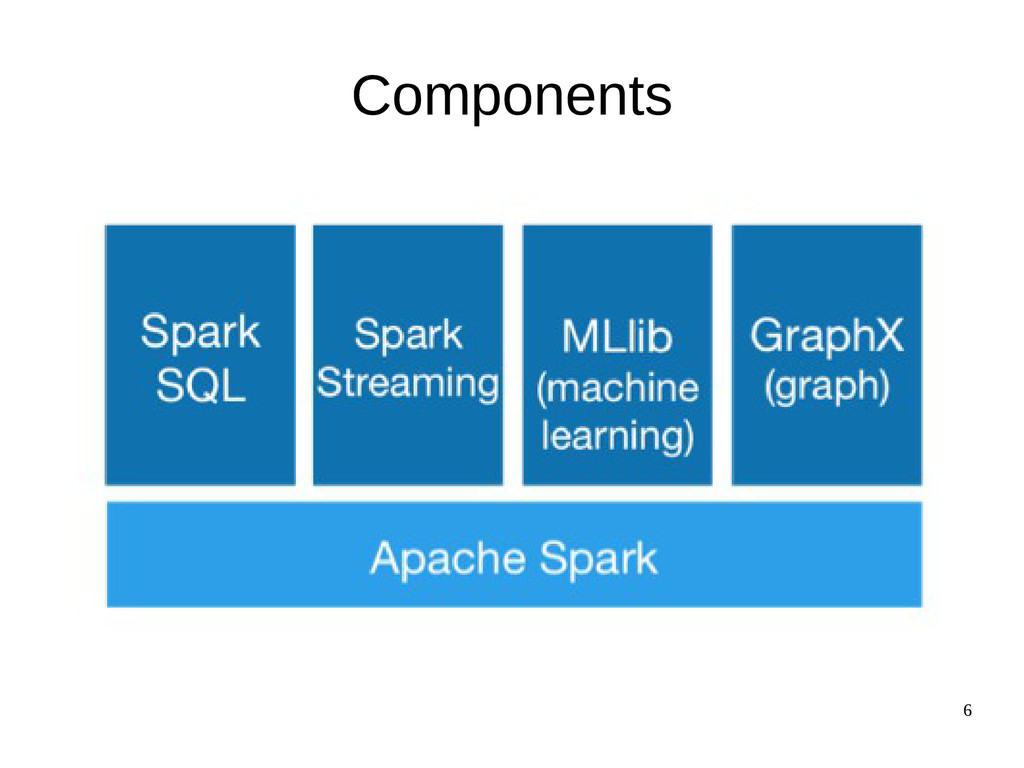 Components

Spark SQL

Spark Streaming

MLlib (machine learning)

GraphX (graph)

Apache Spark

6